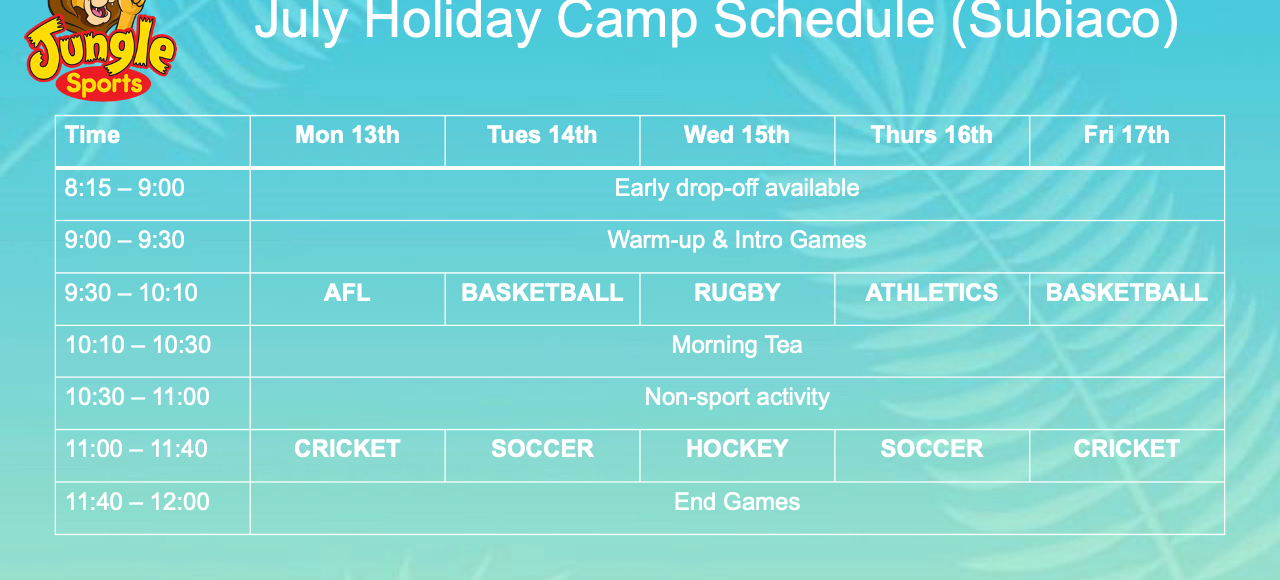 Jungle Sports

July Holiday Camp Schedule (Subiaco)

| Time | Mon 13th | Tues 14th | Wed 15th | Thurs 16th | Fri 17th |
|---|---|---|---|---|---|
| 8:15 – 9:00 | Early drop-off available | | | | |
| 9:00 – 9:30 | Warm-up & Intro Games | | | | |
| 9:30 – 10:10 | AFL | BASKETBALL | RUGBY | ATHLETICS | BASKETBALL |
| 10:10 – 10:30 | Morning Tea | | | | |
| 10:30 – 11:00 | Non-sport activity | | | | |
| 11:00 – 11:40 | CRICKET | SOCCER | HOCKEY | SOCCER | CRICKET |
| 11:40 – 12:00 | End Games | | | | |